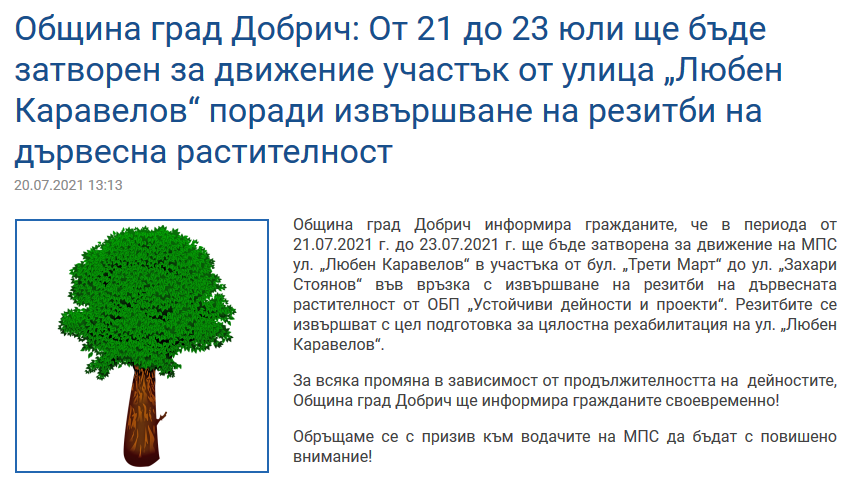 Община град Добрич: От 21 до 23 юли ще бъде затворен за движение участък от улица „Любен Каравелов“ поради извършване на резитби на дървесна растителност

20.07.2021 13:13

Община град Добрич информира гражданите, че в периода от 21.07.2021 г. до 23.07.2021 г. ще бъде затворена за движение на МПС ул. „Любен Каравелов“ в участъка от бул. „Трети Март“ до ул. „Захари Стоянов“ във връзка с извършване на резитби на дървесната растителност от ОБП „Устойчиви дейности и проекти“. Резитбите се извършват с цел подготовка за цялостна рехабилитация на ул. „Любен Каравелов“.

За всяка промяна в зависимост от продължителността на дейностите, Община град Добрич ще информира гражданите своевременно!

Обръщаме се с призив към водачите на МПС да бъдат с повишено внимание!